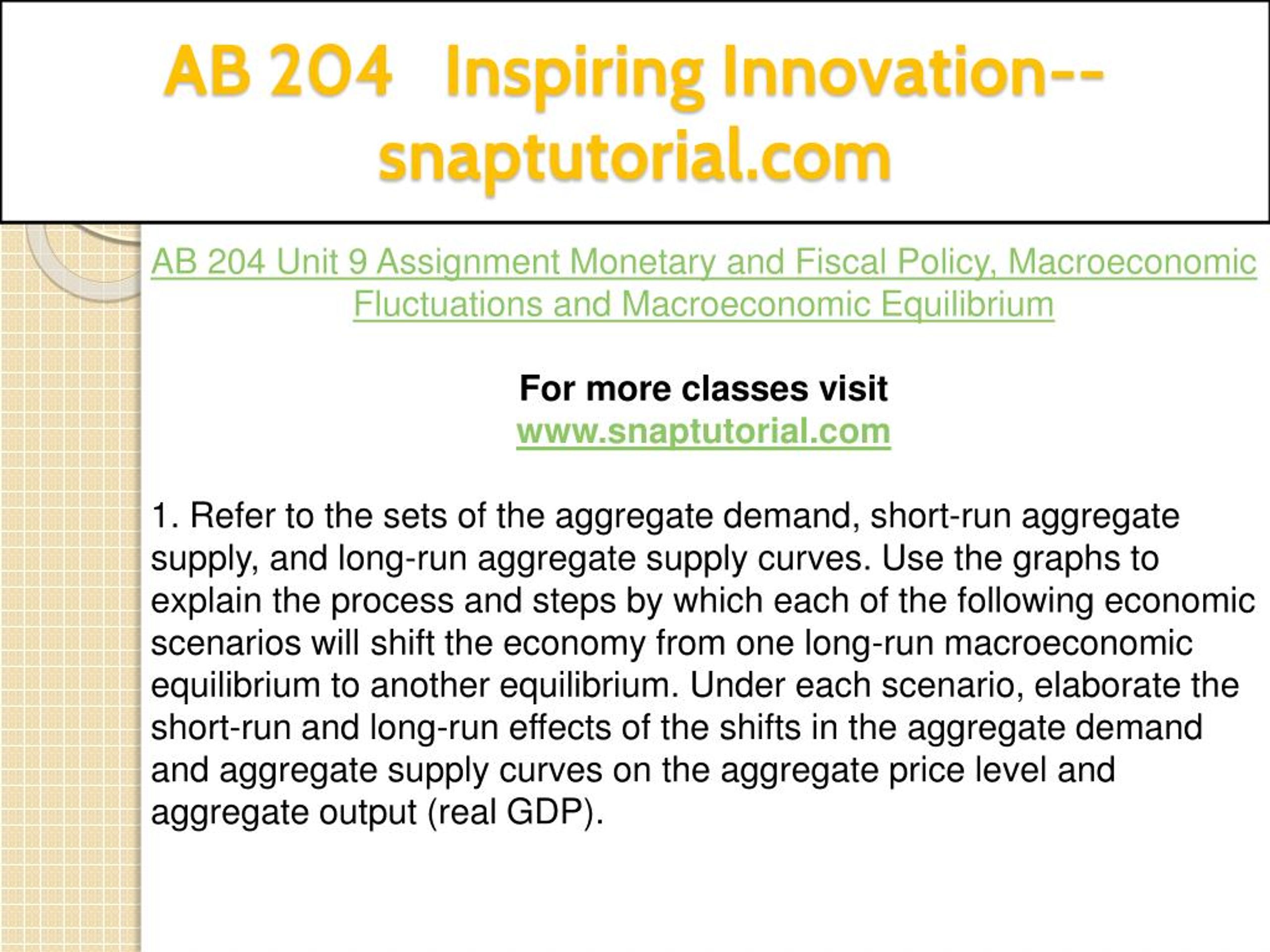 AB 204 Inspiring Innovation--snaptutorial.com

AB 204 Unit 9 Assignment Monetary and Fiscal Policy, Macroeconomic Fluctuations and Macroeconomic Equilibrium

For more classes visit
www.snaptutorial.com

1. Refer to the sets of the aggregate demand, short-run aggregate supply, and long-run aggregate supply curves. Use the graphs to explain the process and steps by which each of the following economic scenarios will shift the economy from one long-run macroeconomic equilibrium to another equilibrium. Under each scenario, elaborate the short-run and long-run effects of the shifts in the aggregate demand and aggregate supply curves on the aggregate price level and aggregate output (real GDP).